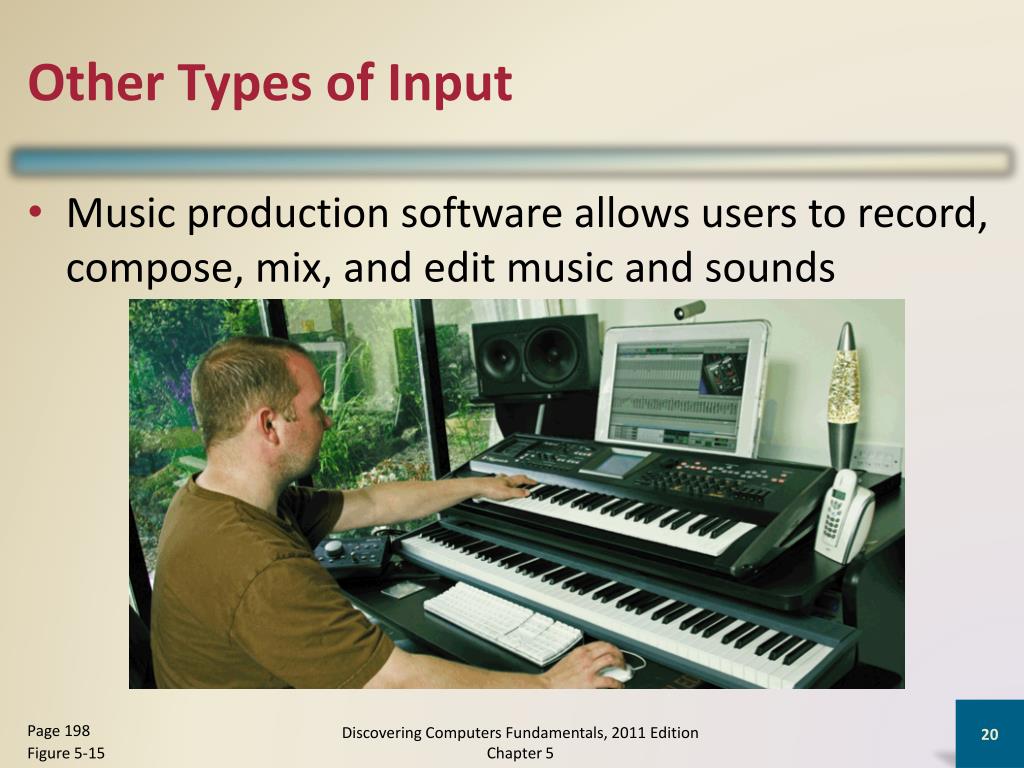 Other Types of Input

• Music production software allows users to record, compose, mix, and edit music and sounds

Page 198
Figure 5-15

Discovering Computers Fundamentals, 2011 Edition
Chapter 5

20